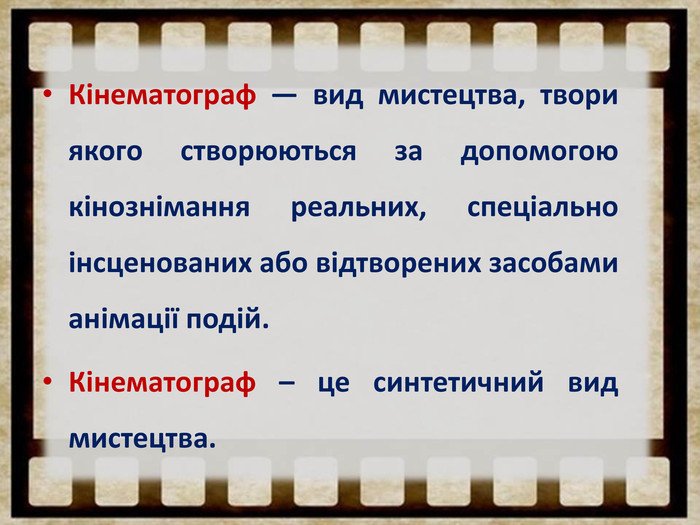 • Кінематограф — вид мистецтва, твори якого створюються за допомогою кінознімання реальних, спеціально інсценованих або відтворених засобами анімації подій.

• Кінематограф – це синтетичний вид мистецтва.